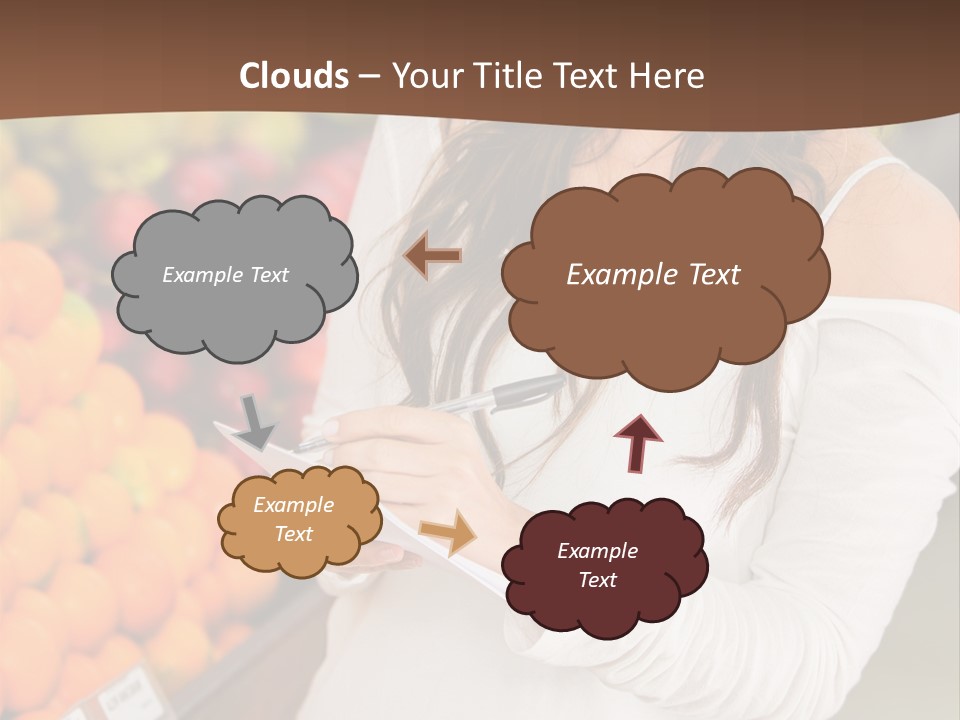 Clouds – Your Title Text Here

Example Text

Example Text

Example Text

Example Text